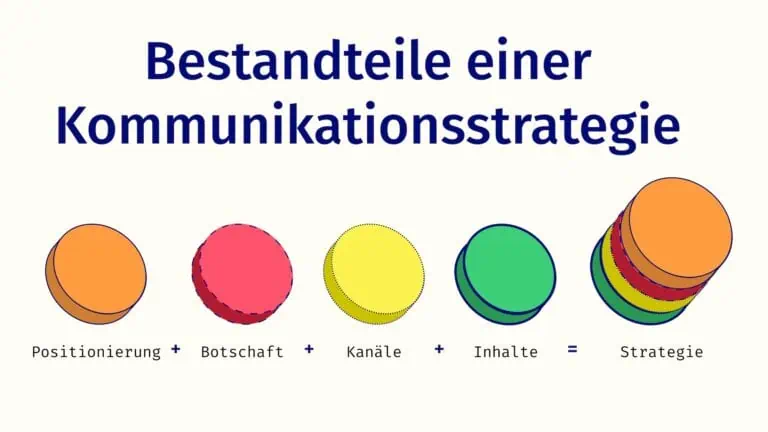 Bestandteile einer Kommunikationsstrategie

Positionierung + Botschaft + Kanäle + Inhalte = Strategie